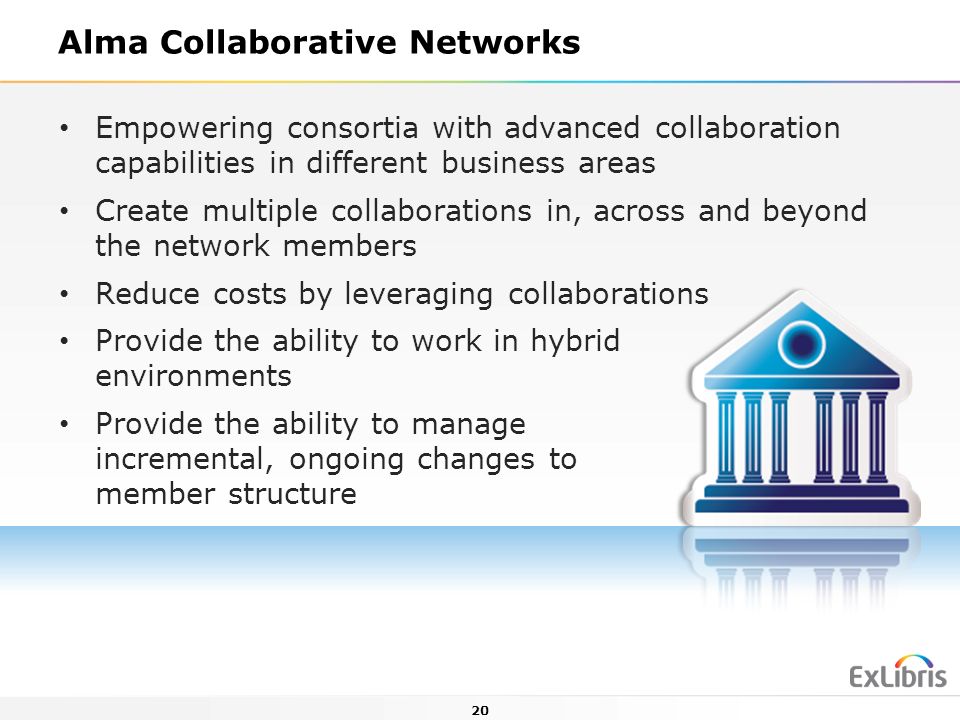 Alma Collaborative Networks

• Empowering consortia with advanced collaboration capabilities in different business areas

• Create multiple collaborations in, across and beyond the network members

• Reduce costs by leveraging collaborations

• Provide the ability to work in hybrid environments

• Provide the ability to manage incremental, ongoing changes to member structure

ExLibris

20